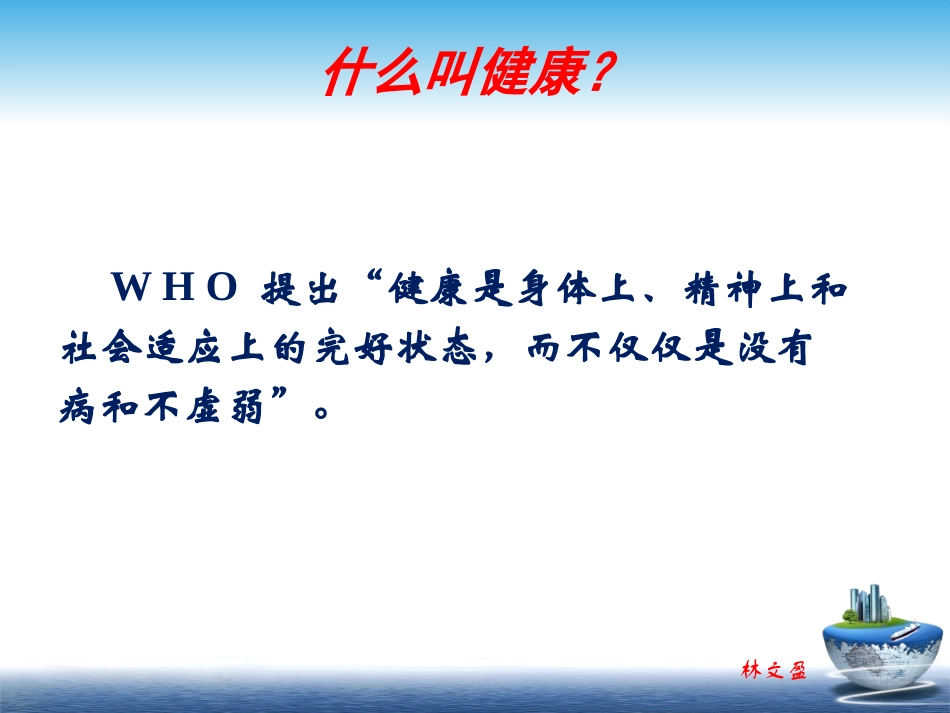 什么叫健康?

WHO 提出“健康是身体上、精神上和社会适应上的完好状态，而不仅仅是没有病和不虚弱”。

林文盈